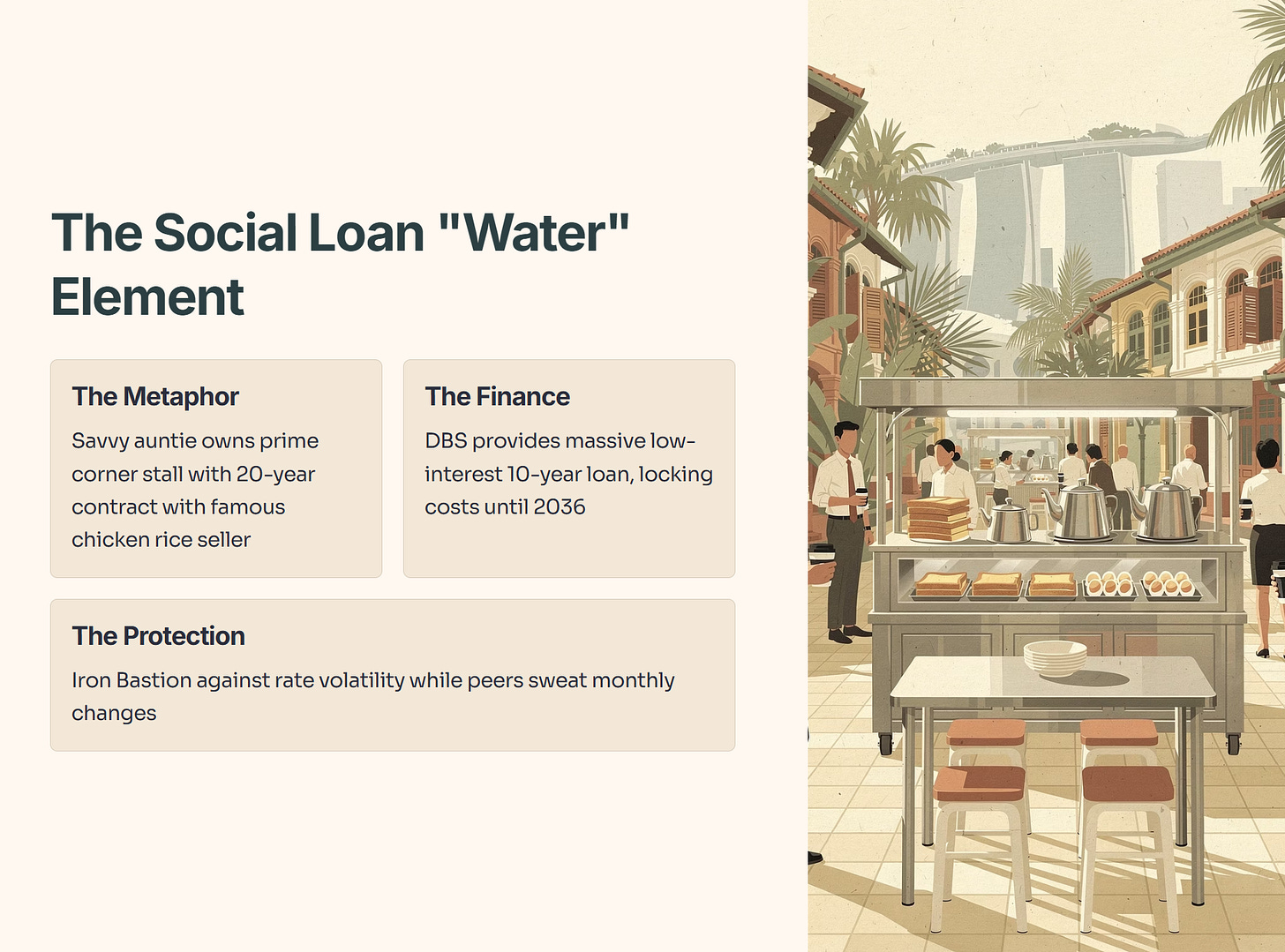 The Social Loan "Water" Element

The Metaphor

Savvy auntie owns prime corner stall with 20-year contract with famous chicken rice seller

The Finance

DBS provides massive low-interest 10-year loan, locking costs until 2036

The Protection

Iron Bastion against rate volatility while peers sweat monthly changes